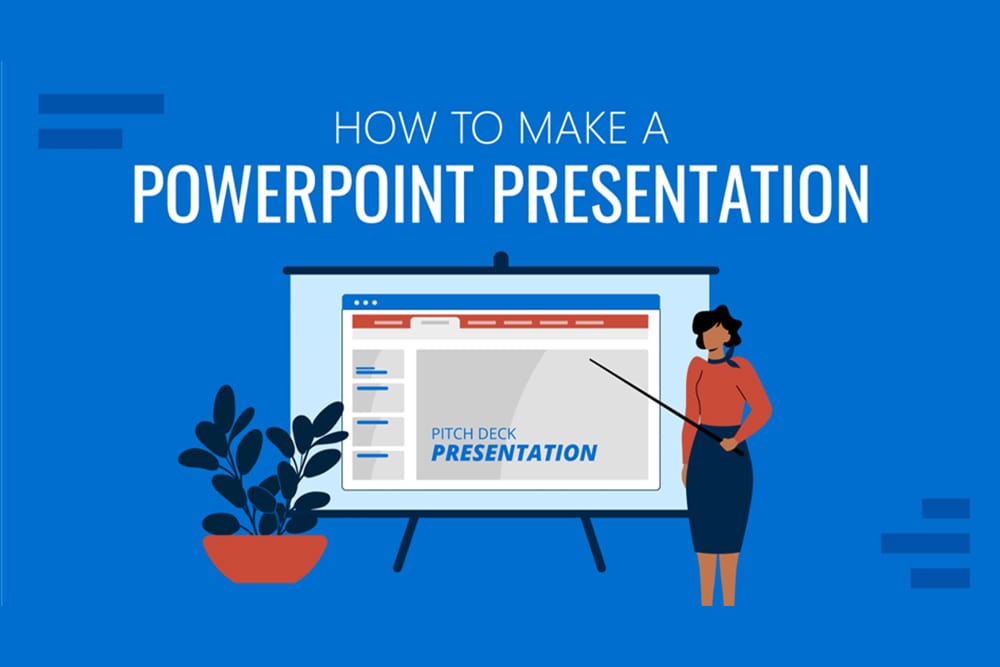 HOW TO MAKE A
POWERPOINT PRESENTATION

PITCH DECK
PRESENTATION